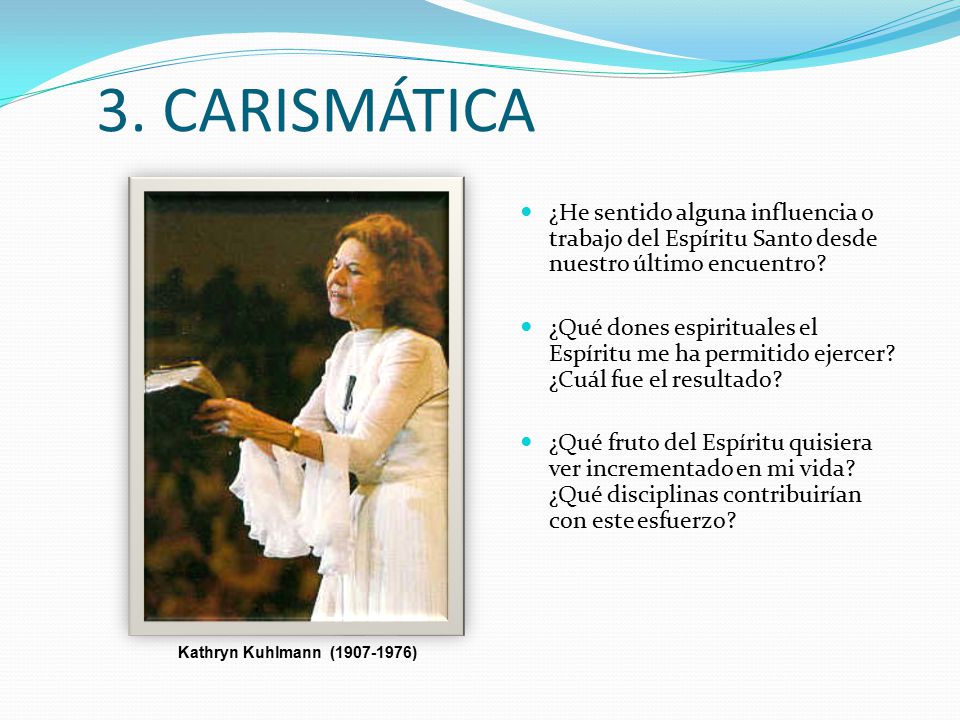 3. CARISMÁTICA

Kathryn Kuhlmann (1907-1976)

¿He sentido alguna influencia o trabajo del Espíritu Santo desde nuestro último encuentro?

¿Qué dones espirituales el Espíritu me ha permitido ejercer? ¿Cuál fue el resultado?

¿Qué fruto del Espíritu quisiera ver incrementado en mi vida? ¿Qué disciplinas contribuirían con este esfuerzo?